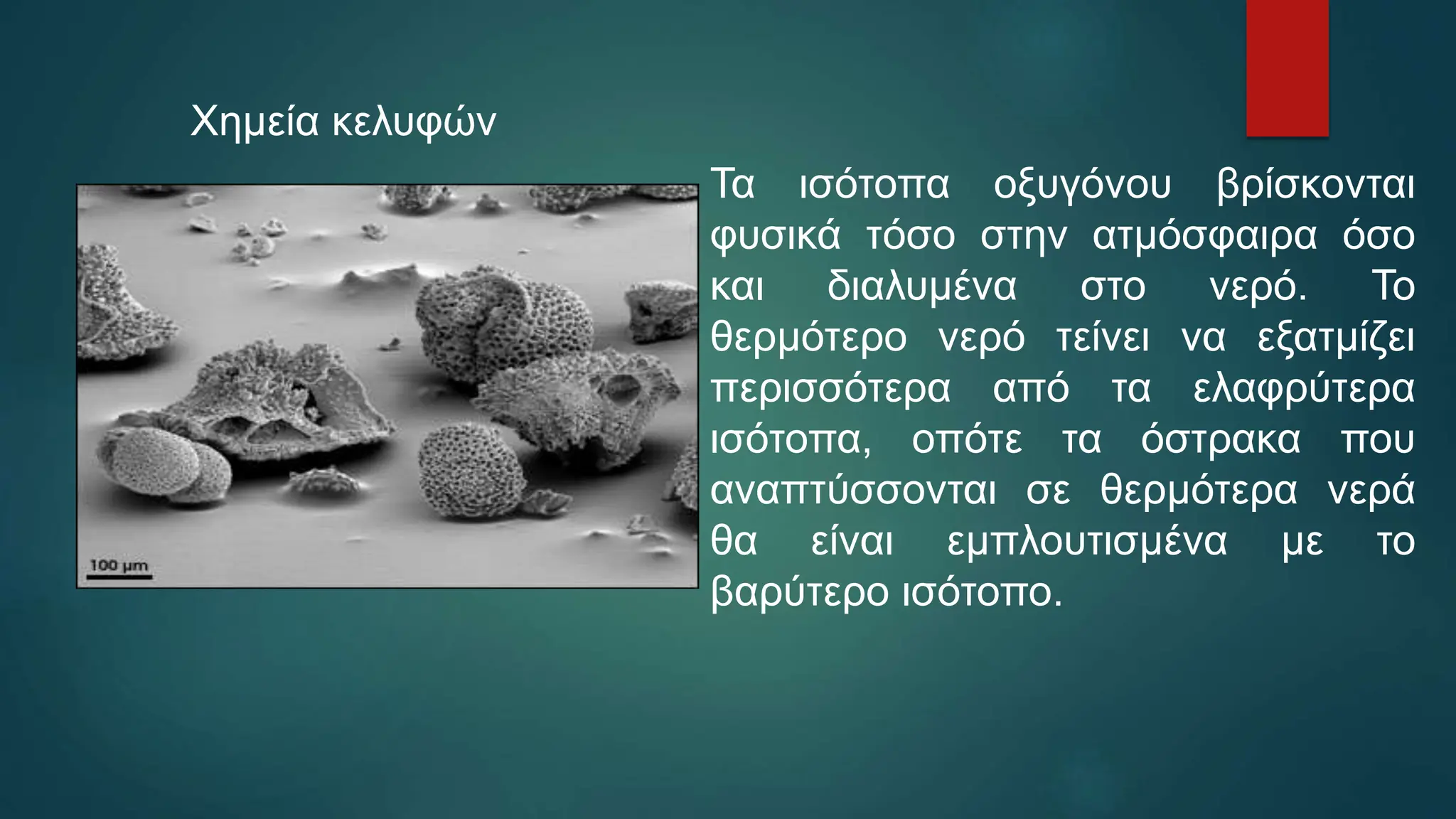 Χημεία κελυφών

100 μm

Τα ισότοπα οξυγόνου βρίσκονται φυσικά τόσο στην ατμόσφαιρα όσο και διαλυμένα στο νερό. Το θερμότερο νερό τείνει να εξατμίζει περισσότερα από τα ελαφρύτερα ισότοπα, οπότε τα όστρακα που αναπτύσσονται σε θερμότερα νερά θα είναι εμπλουτισμένα με το βαρύτερο ισότοπο.